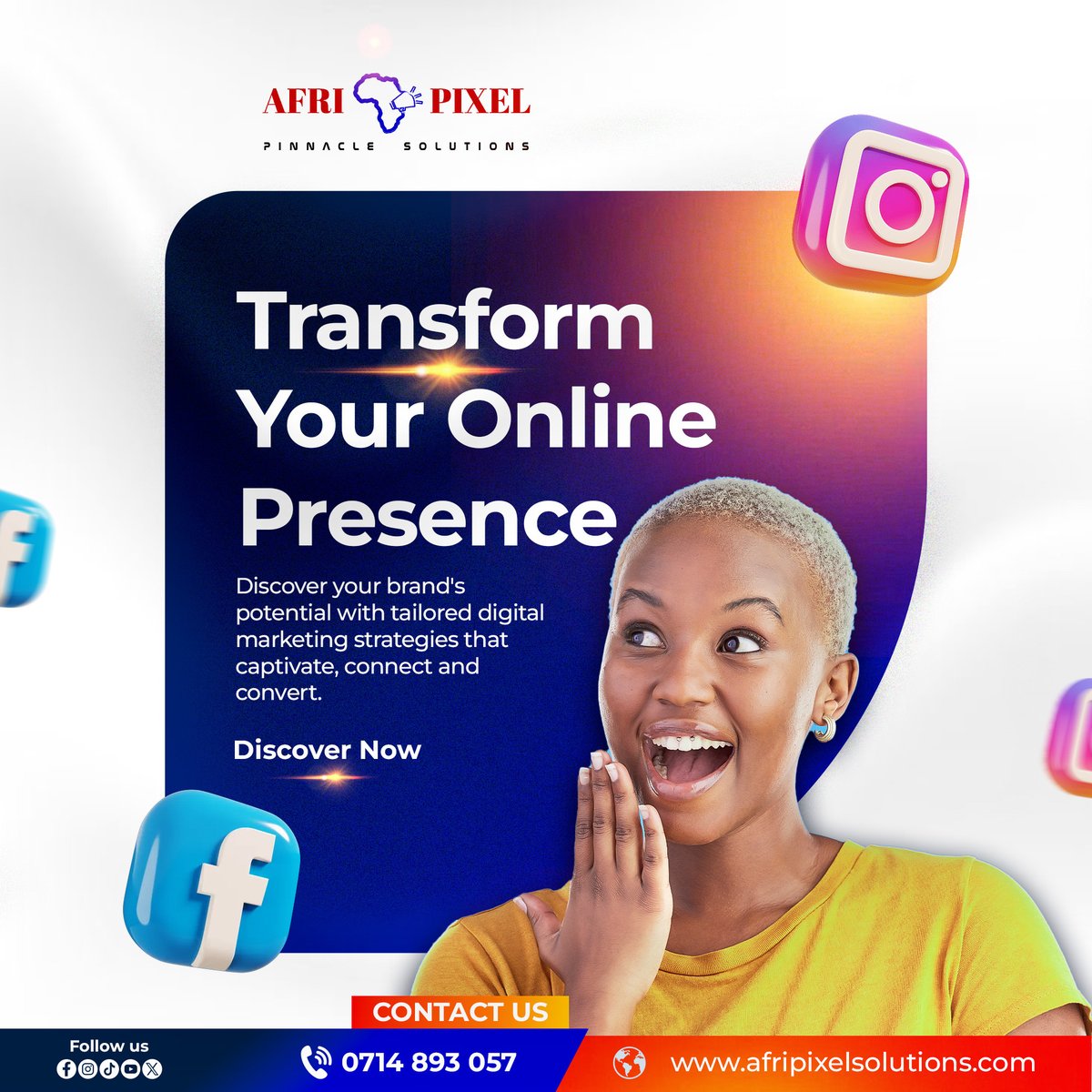 AFRI PIXEL
PINNACLE SOLUTIONS

Transform Your Online Presence

Discover your brand's potential with tailored digital marketing strategies that captivate, connect and convert.

Discover Now

CONTACT US

Follow us

0714 893 057

www.afripixelsolutions.com